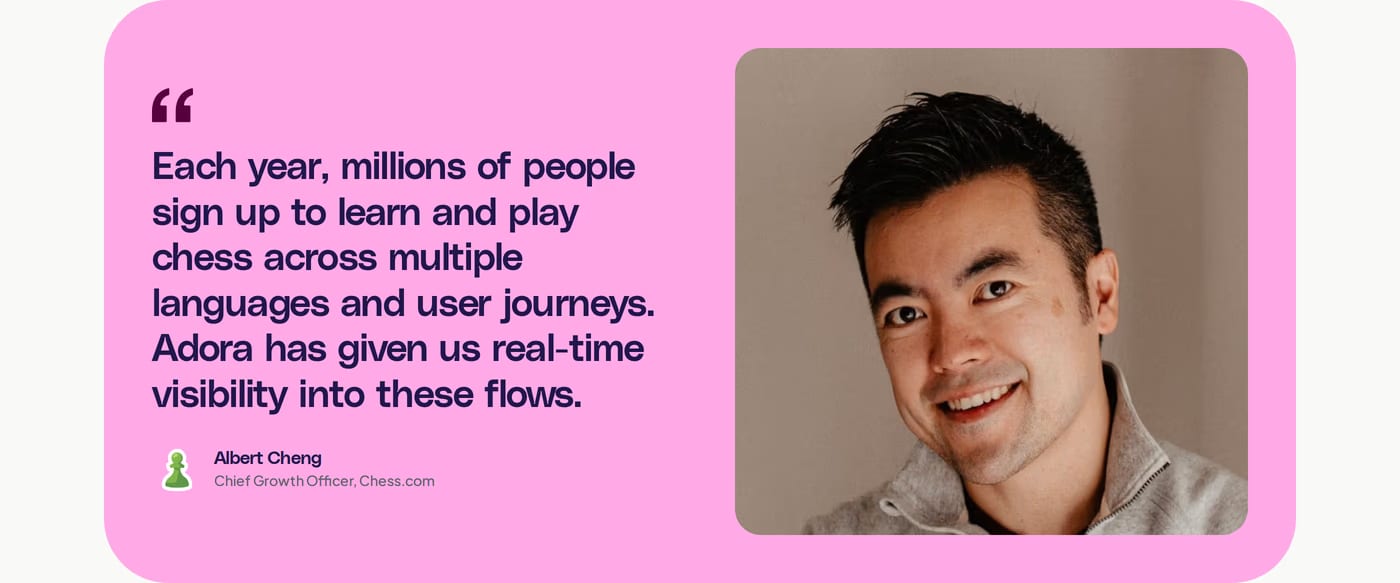 “

Each year, millions of people sign up to learn and play chess across multiple languages and user journeys. Adora has given us real-time visibility into these flows.

Albert Cheng
Chief Growth Officer, Chess.com